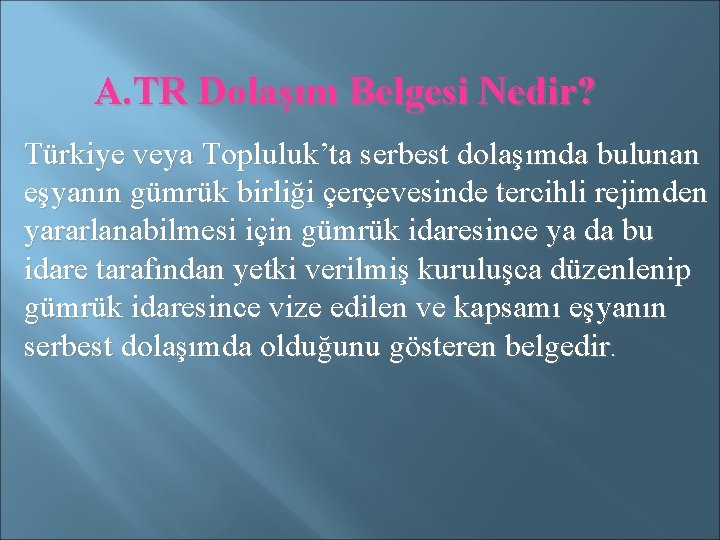 A.TR Dolaşım Belgesi Nedir?

Türkiye veya Topluluk’ta serbest dolaşımda bulunan eşyanın gümrük birliği çerçevesinde tercihli rejimden yararlanabilmesi için gümrük idaresince ya da bu idare tarafından yetki verilmiş kuruluşca düzenlenip gümrük idaresince vize edilen ve kapsamı eşyanın serbest dolaşımda olduğunu gösteren belgedir.